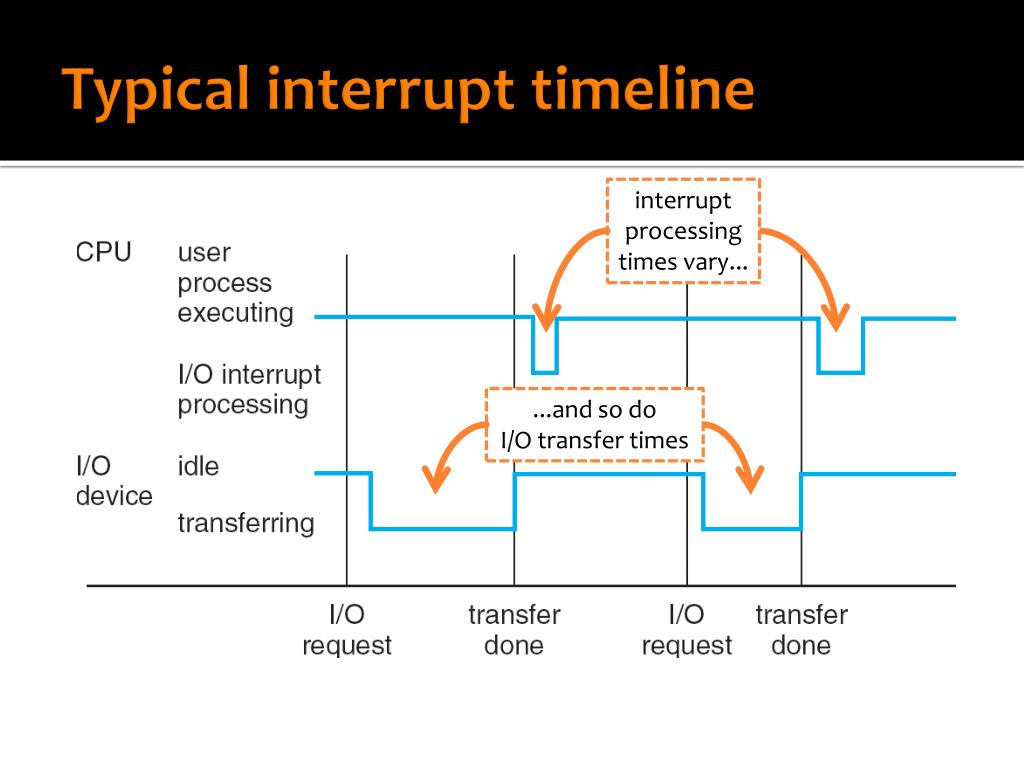 Typical interrupt timeline

interrupt processing times vary…

CPU

user process executing

I/O interrupt processing

…and so do I/O transfer times

I/O device

idle

transferring

I/O request

transfer done

I/O request

transfer done